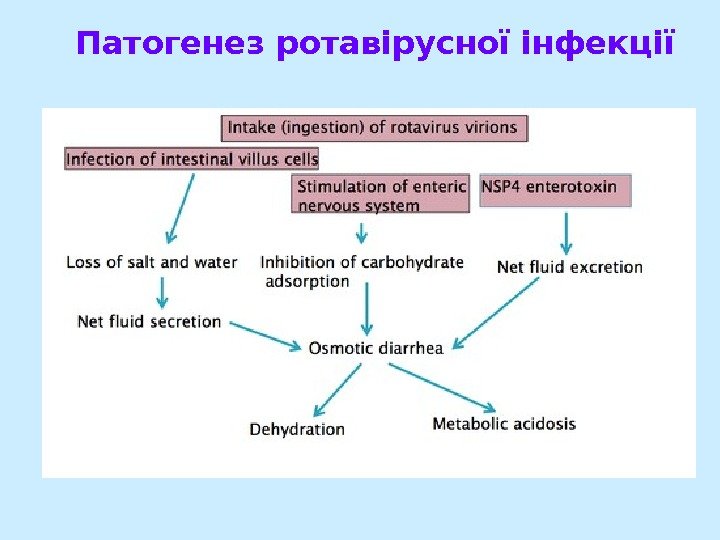 Патогенез ротавірусної інфекції

Intake (ingestion) of rotavirus virions

Infection of intestinal villus cells

Stimulation of enteric nervous system

NSP4 enterotoxin

Loss of salt and water

Inhibition of carbohydrate adsorption

Net fluid excretion

Net fluid secretion

Osmotic diarrhea

Dehydration

Metabolic acidosis